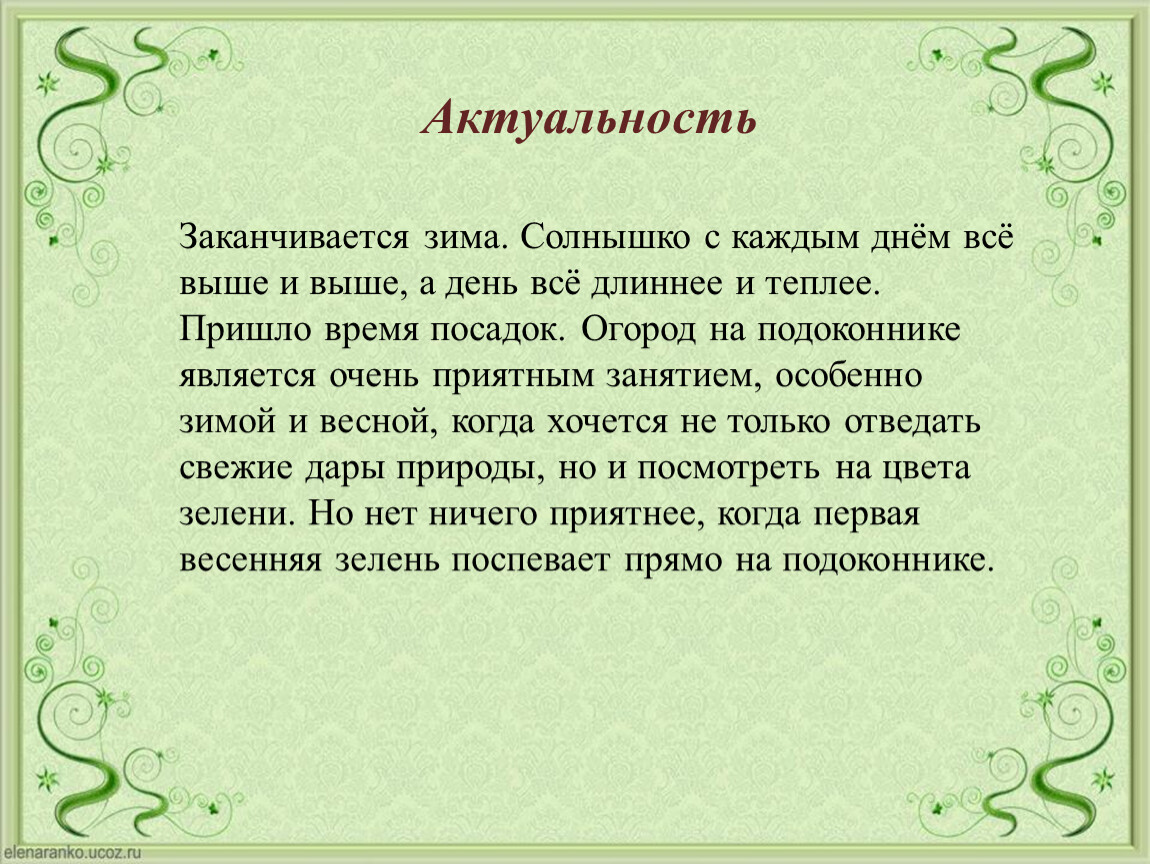 Актуальность

Заканчивается зима. Солнышко с каждым днём всё выше и выше, а день всё длиннее и теплее. Пришло время посадок. Огород на подоконнике является очень приятным занятием, особенно зимой и весной, когда хочется не только отведать свежие дары природы, но и посмотреть на цвета зелени. Но нет ничего приятнее, когда первая весенняя зелень поспевает прямо на подоконнике.

elenaranko.ucoz.ru